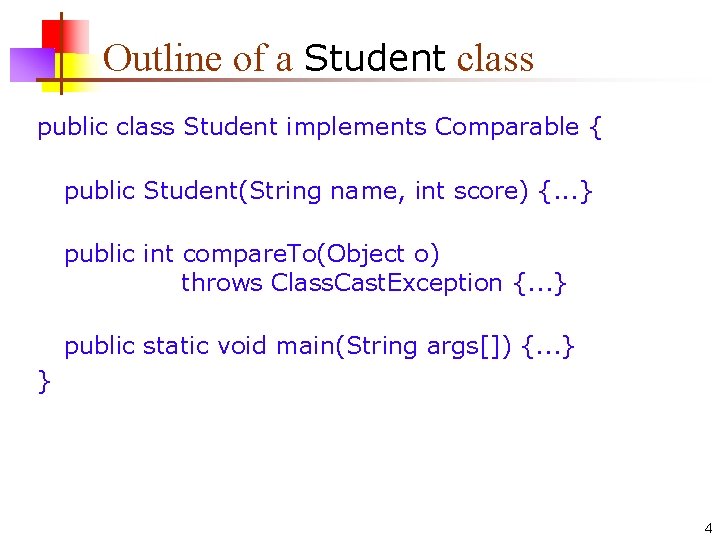 Outline of a Student class

public class Student implements Comparable {

public Student(String name, int score) {...}

public int compareTo(Object o)
throws ClassCastException {...}

public static void main(String args[]) {...}
}

4